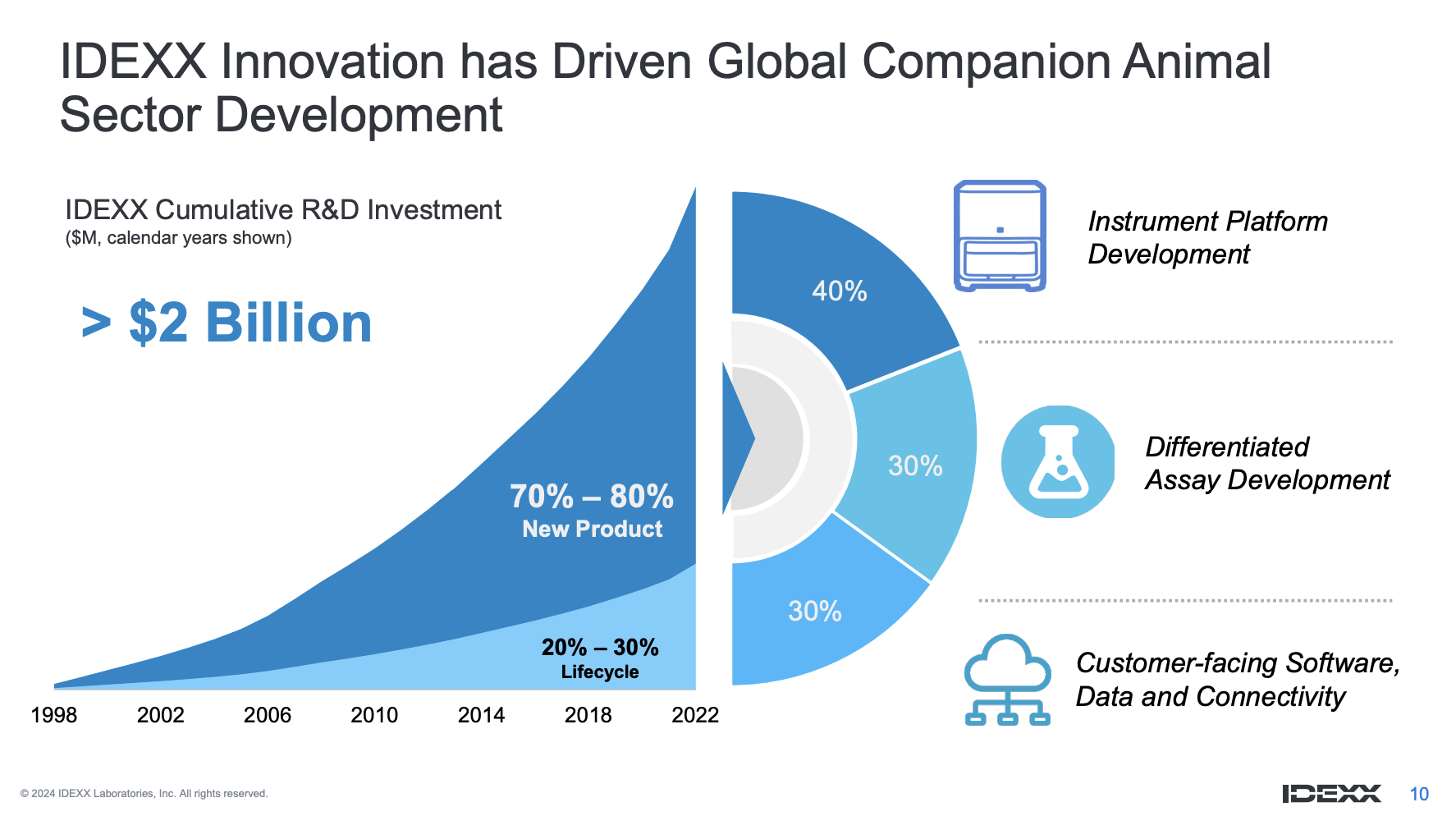 IDEXX Innovation has Driven Global Companion Animal Sector Development

IDEXX Cumulative R&D Investment
($M, calendar years shown)

> $2 Billion

70% – 80%
New Product

20% – 30%
Lifecycle

1998 2002 2006 2010 2014 2018 2022

40%

30%

30%

Instrument Platform Development

Differentiated Assay Development

Customer-facing Software, Data and Connectivity

© 2024 IDEXX Laboratories, Inc. All rights reserved.

IDEXX 10